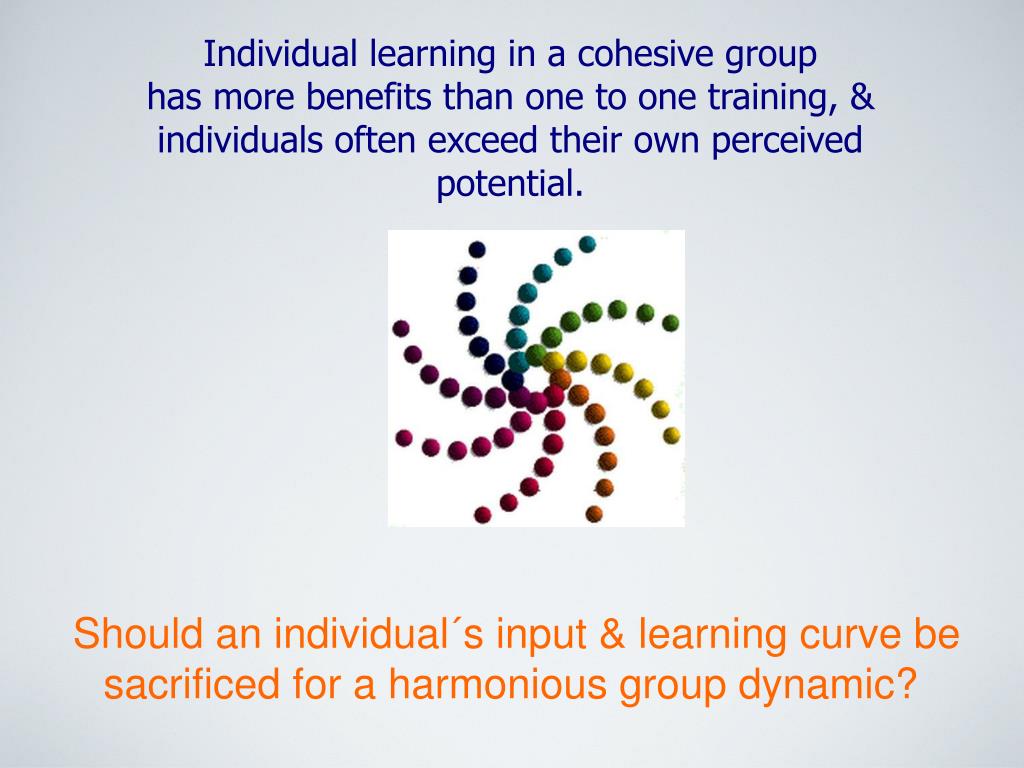 Individual learning in a cohesive group has more benefits than one to one training, & individuals often exceed their own perceived potential.

Should an individual´s input & learning curve be sacrificed for a harmonious group dynamic?